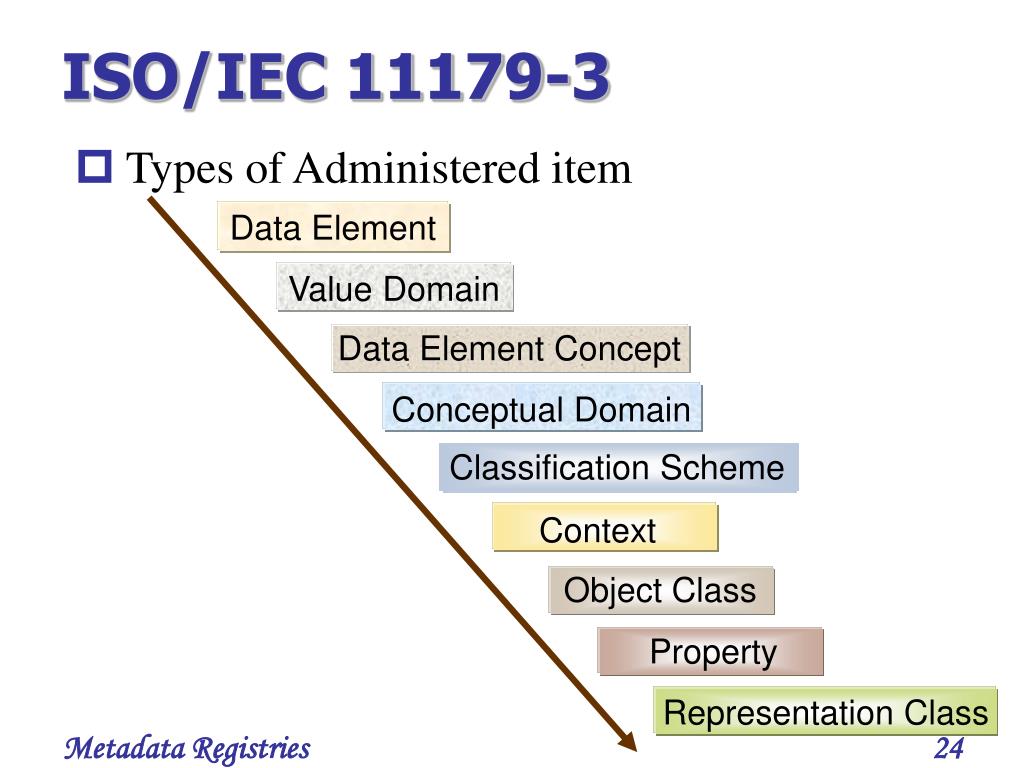 ISO/IEC 11179-3

Types of Administered item

Data Element

Value Domain

Data Element Concept

Conceptual Domain

Classification Scheme

Context

Object Class

Property

Representation Class

Metadata Registries

24